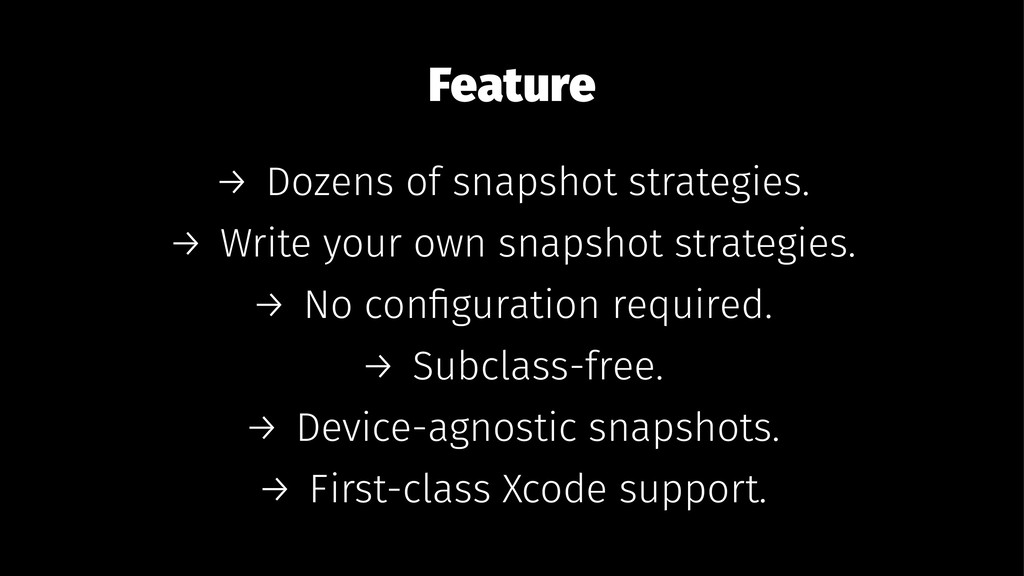 Feature

→ Dozens of snapshot strategies.

→ Write your own snapshot strategies.

→ No configuration required.

→ Subclass-free.

→ Device-agnostic snapshots.

→ First-class Xcode support.